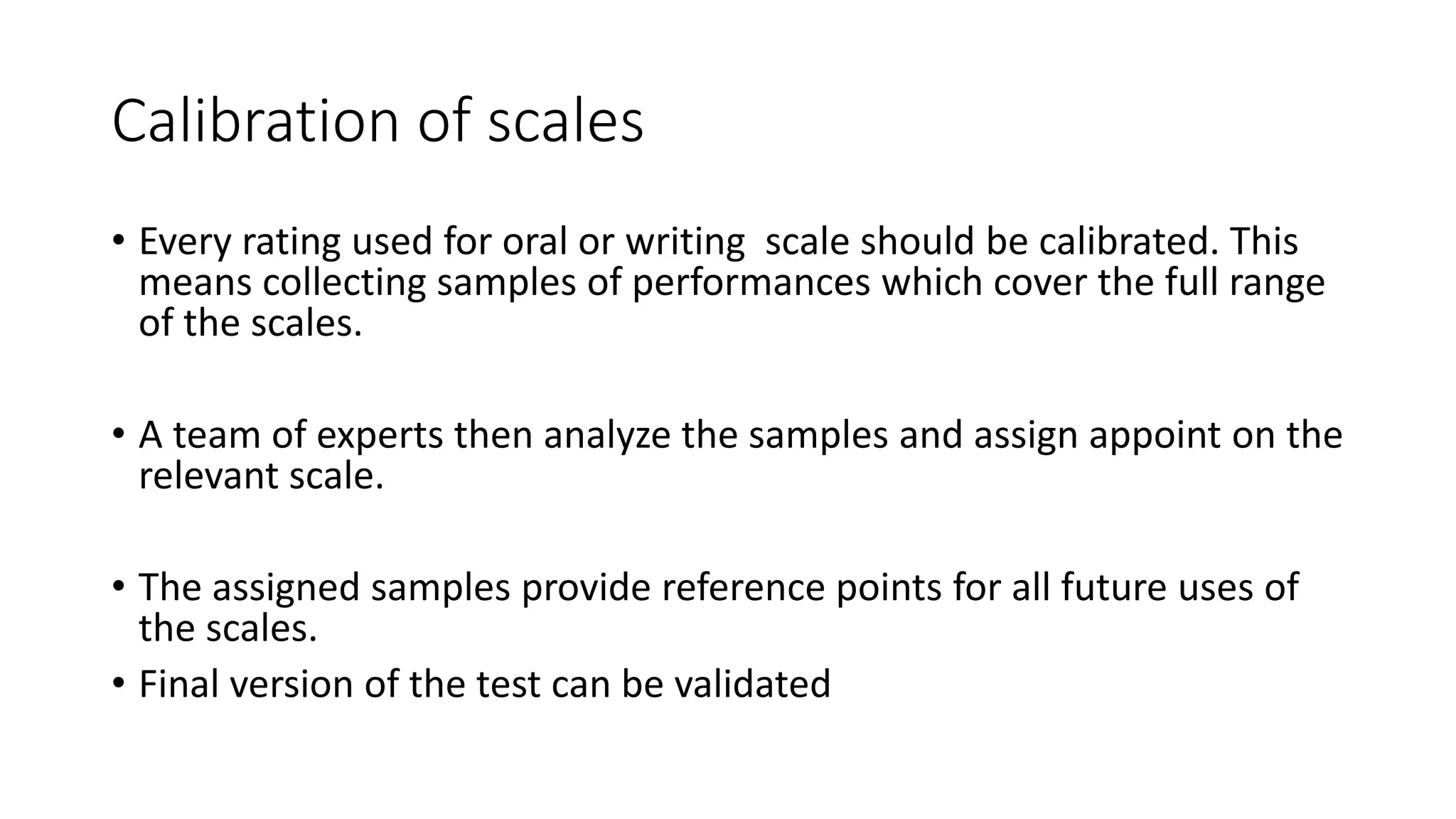 Calibration of scales

• Every rating used for oral or writing scale should be calibrated. This means collecting samples of performances which cover the full range of the scales.

• A team of experts then analyze the samples and assign appoint on the relevant scale.

• The assigned samples provide reference points for all future uses of the scales.
• Final version of the test can be validated